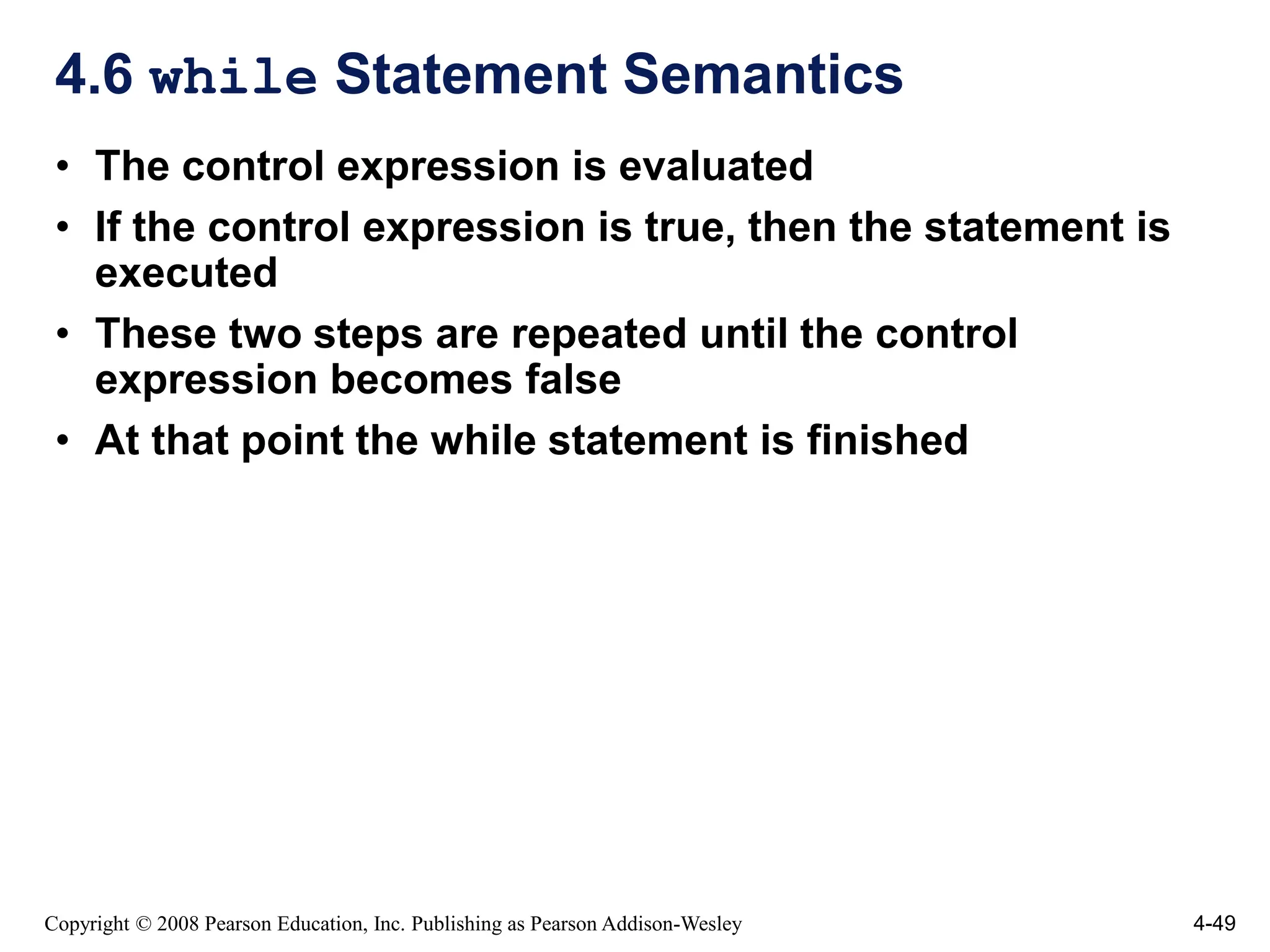 4.6 while Statement Semantics

• The control expression is evaluated
• If the control expression is true, then the statement is executed
• These two steps are repeated until the control expression becomes false
• At that point the while statement is finished

Copyright © 2008 Pearson Education, Inc. Publishing as Pearson Addison-Wesley

4-49